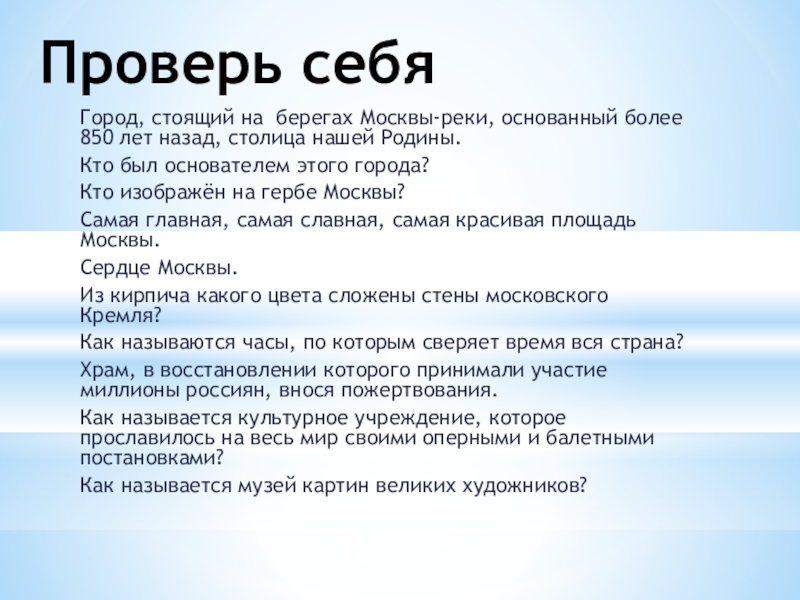 Проверь себя

Город, стоящий на берегах Москвы-реки, основанный более 850 лет назад, столица нашей Родины.

Кто был основателем этого города?

Кто изображён на гербе Москвы?

Самая главная, самая славная, самая красивая площадь Москвы.

Сердце Москвы.

Из кирпича какого цвета сложены стены московского Кремля?

Как называются часы, по которым сверяет время вся страна?

Храм, в восстановлении которого принимали участие миллионы россиян, внося пожертвования.

Как называется культурное учреждение, которое прославилось на весь мир своими оперными и балетными постановками?

Как называется музей картин великих художников?